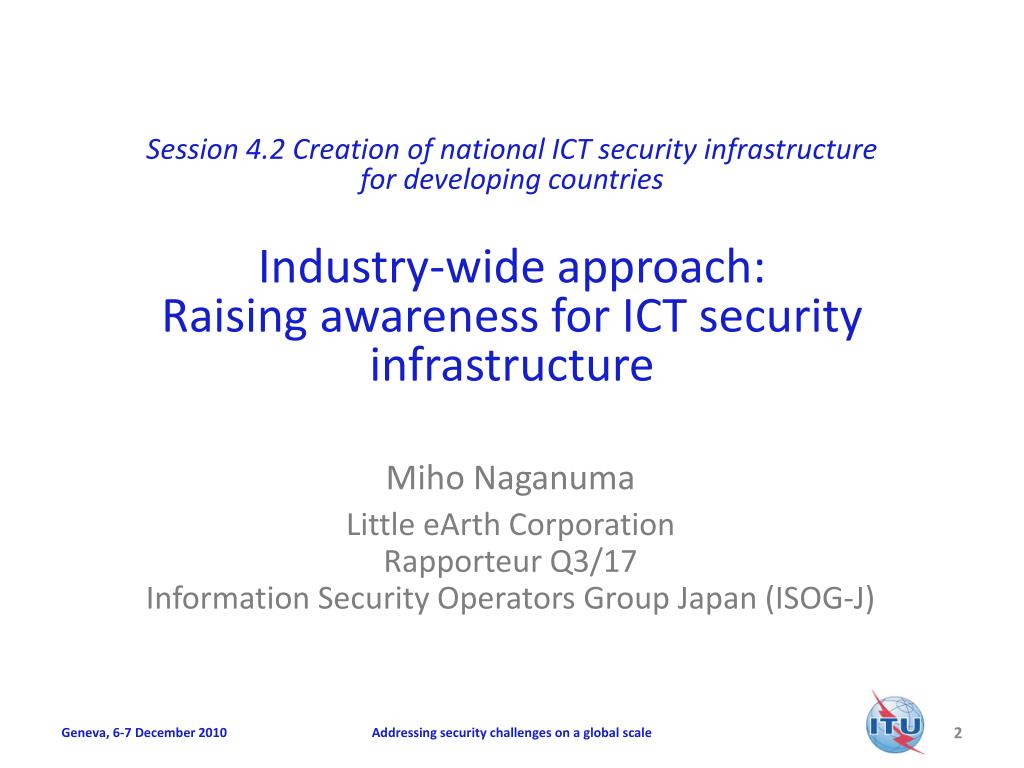 Session 4.2 Creation of national ICT security infrastructure for developing countries

Industry-wide approach:
Raising awareness for ICT security infrastructure

Miho Naganuma

Little eArth Corporation
Rapporteur Q3/17
Information Security Operators Group Japan (ISOG-J)

Geneva, 6-7 December 2010

Addressing security challenges on a global scale

ITU

2